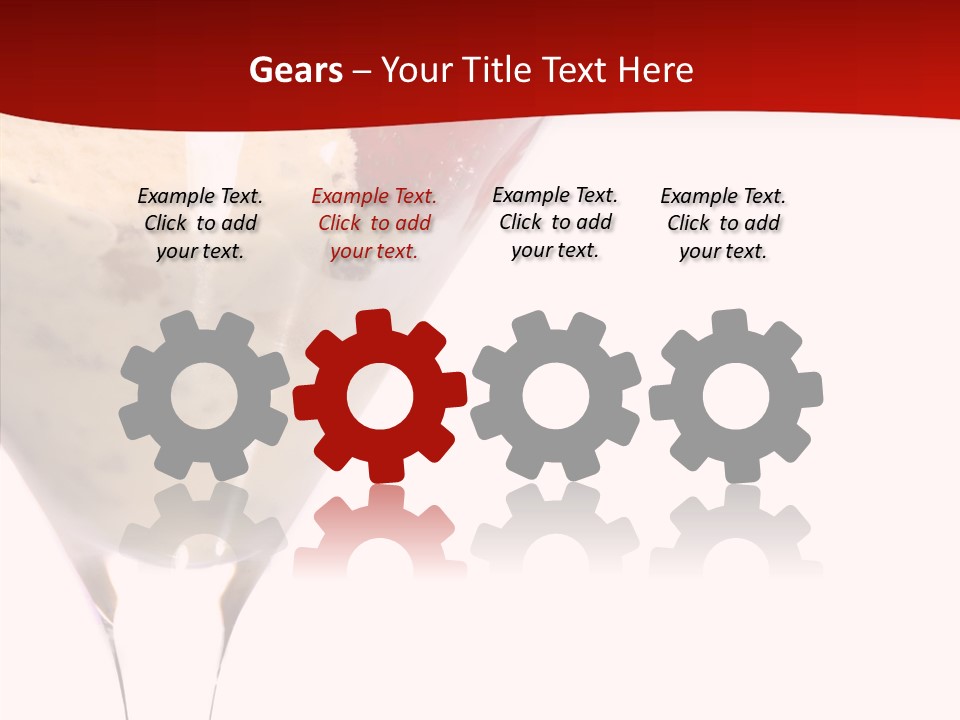 Gears – Your Title Text Here

Example Text. Click to add your text.

Example Text. Click to add your text.

Example Text. Click to add your text.

Example Text. Click to add your text.